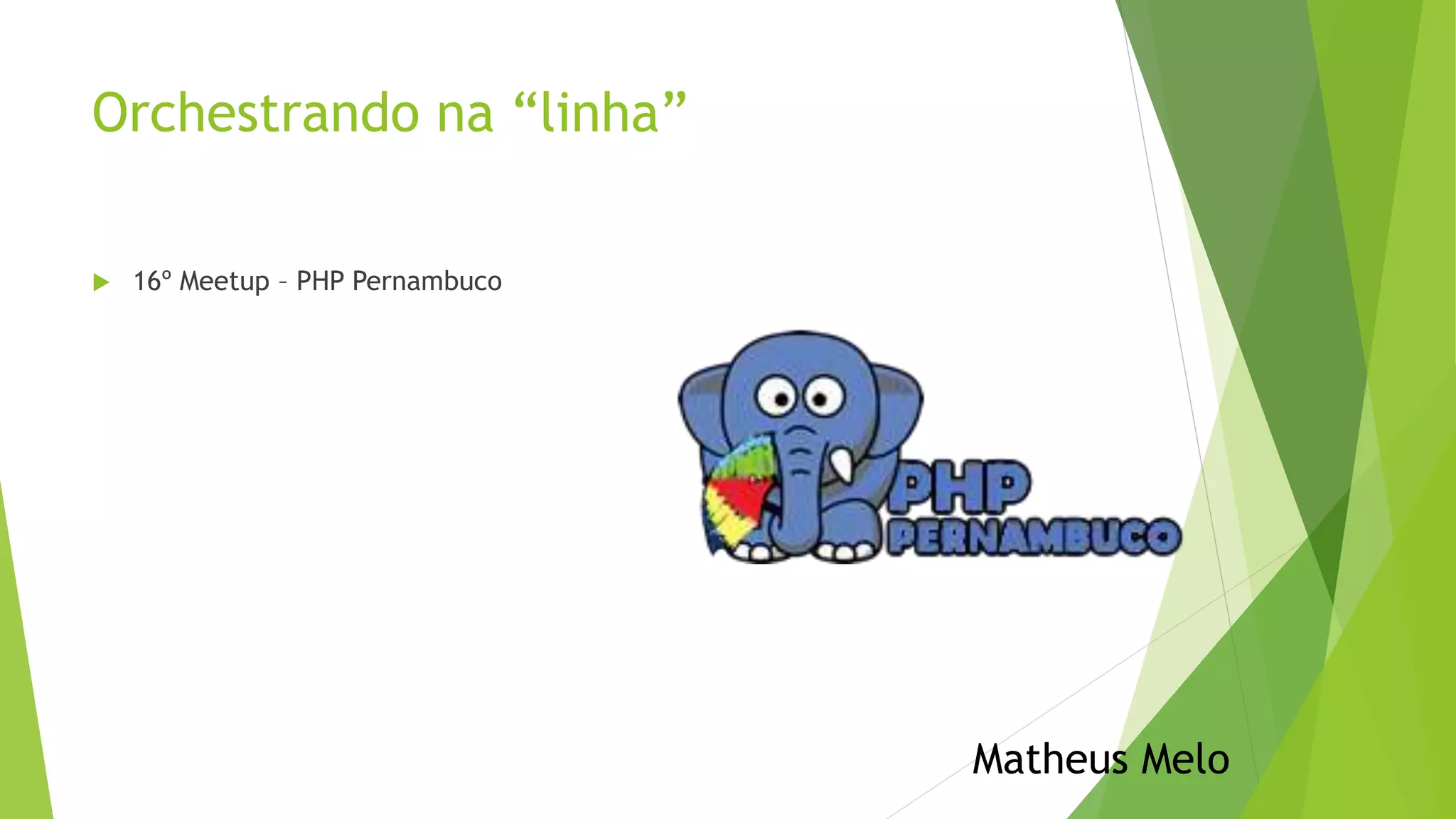 Orchestrando na “linha”

16º Meetup – PHP Pernambuco

PHP
PERNAMBUCO

Matheus Melo